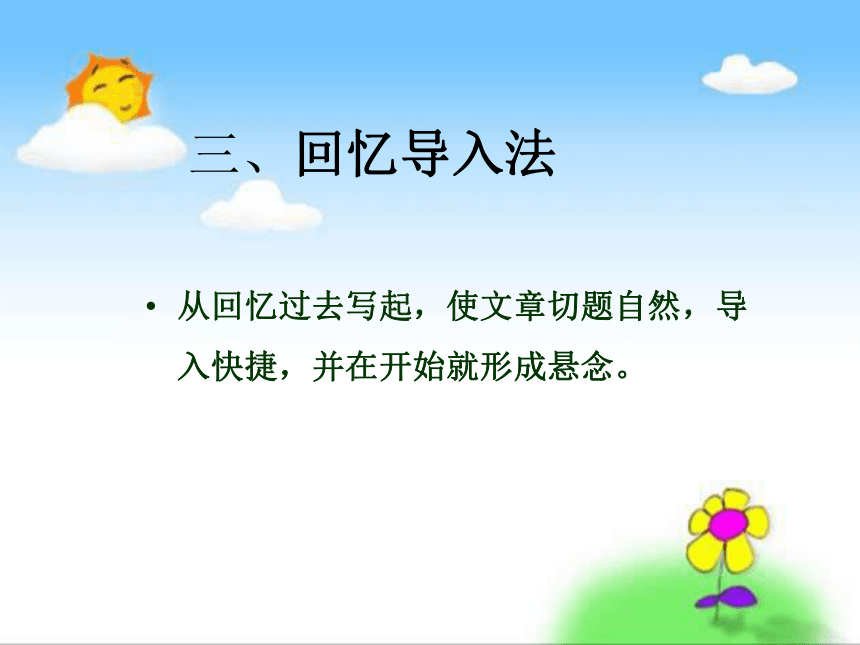 三、回忆导入法

• 从回忆过去写起，使文章切题自然，导入快捷，并在开始就形成悬念。